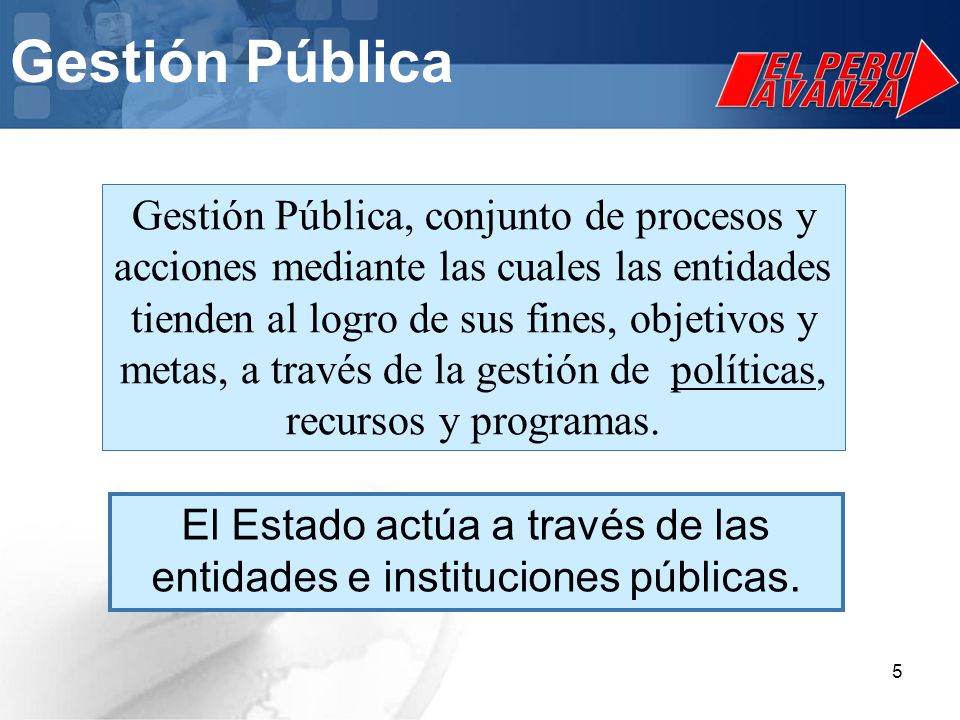 Gestión Pública

EL PERU AVANZA

Gestión Pública, conjunto de procesos y acciones mediante las cuales las entidades tienden al logro de sus fines, objetivos y metas, a través de la gestión de políticas, recursos y programas.

El Estado actúa a través de las entidades e instituciones públicas.

5